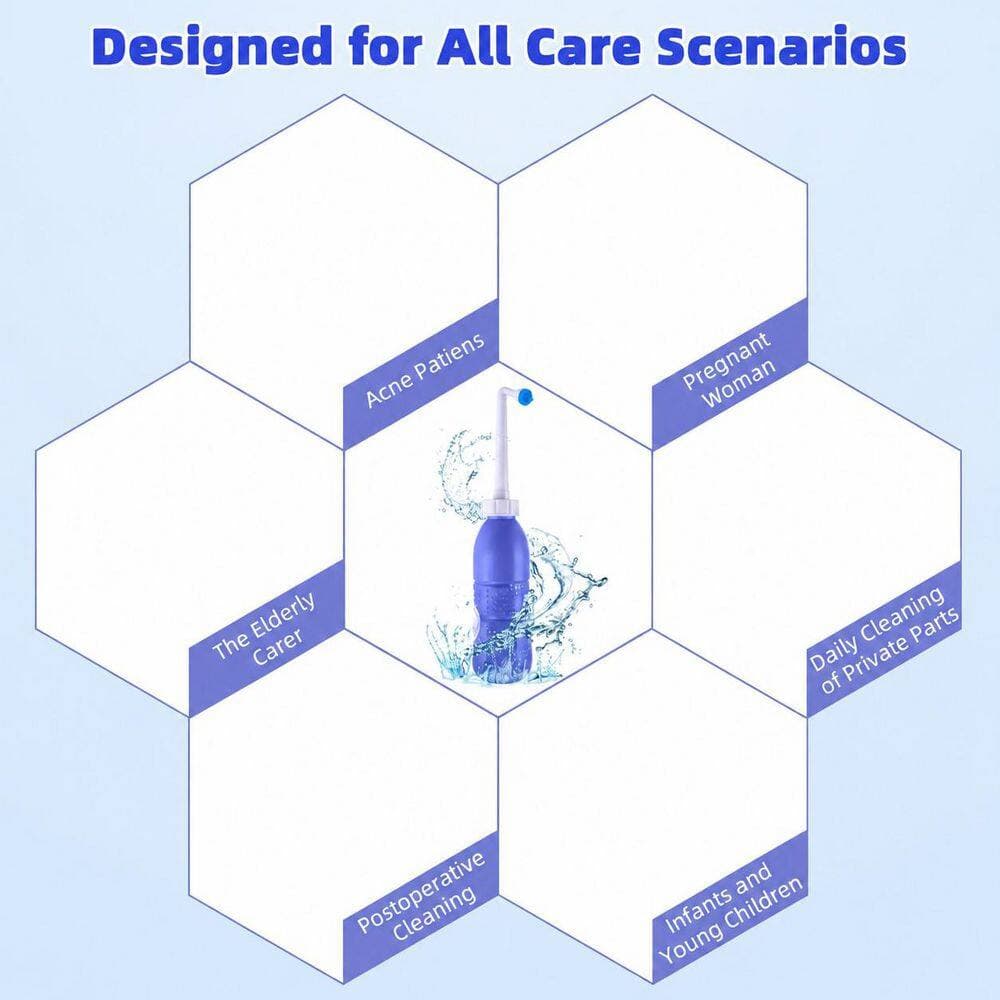 Designed for All Care Scenarios

Acne Patiens

Pregnant Woman

The Elderly Carer

Daily Cleaning of Private Parts

Postoperative Cleaning

Infants and Young Children